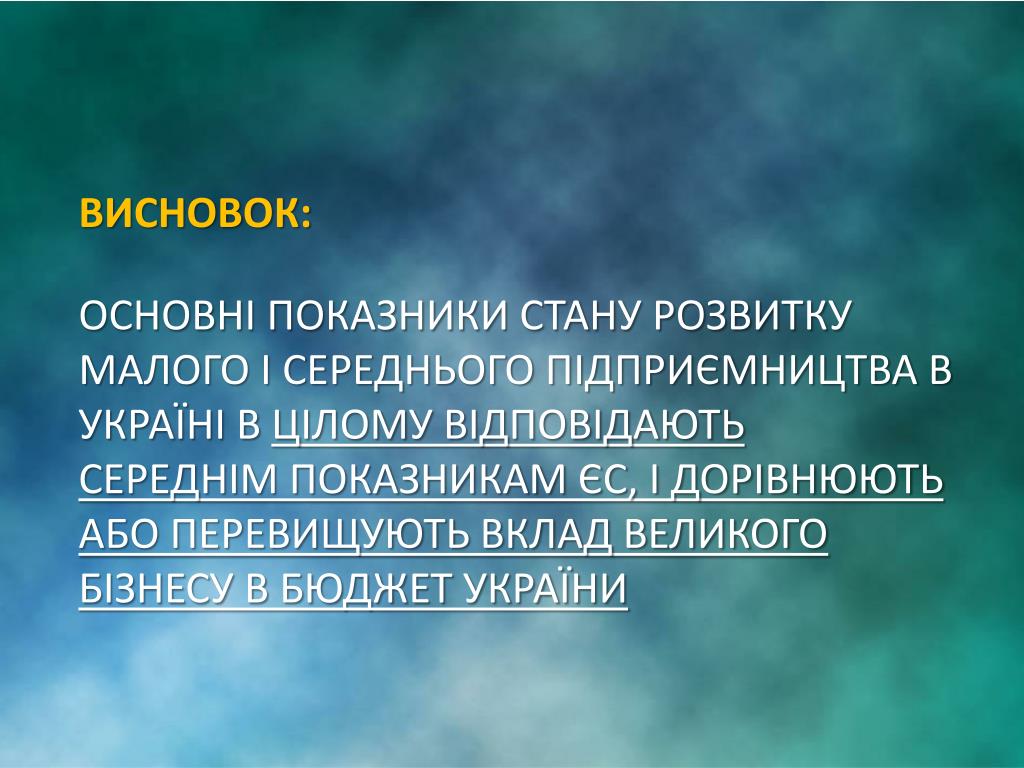 ВИСНОВОК:

ОСНОВНІ ПОКАЗНИКИ СТАНУ РОЗВИТКУ МАЛОГО І СЕРЕДНЬОГО ПІДПРИЄМНИЦТВА В УКРАЇНІ В ЦІЛОМУ ВІДПОВІДАЮТЬ СЕРЕДНІМ ПОКАЗНИКАМ ЄС, І ДОРІВНЮЮТЬ АБО ПЕРЕВИЩУЮТЬ ВКЛАД ВЕЛИКОГО БІЗНЕСУ В БЮДЖЕТ УКРАЇНИ